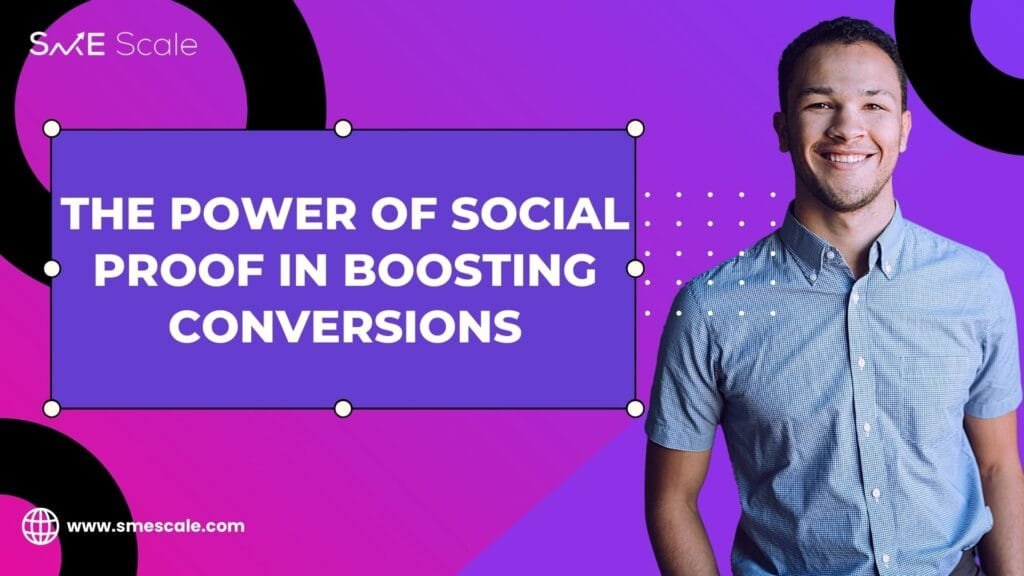 SME Scale

THE POWER OF SOCIAL PROOF IN BOOSTING CONVERSIONS

www.smescale.com